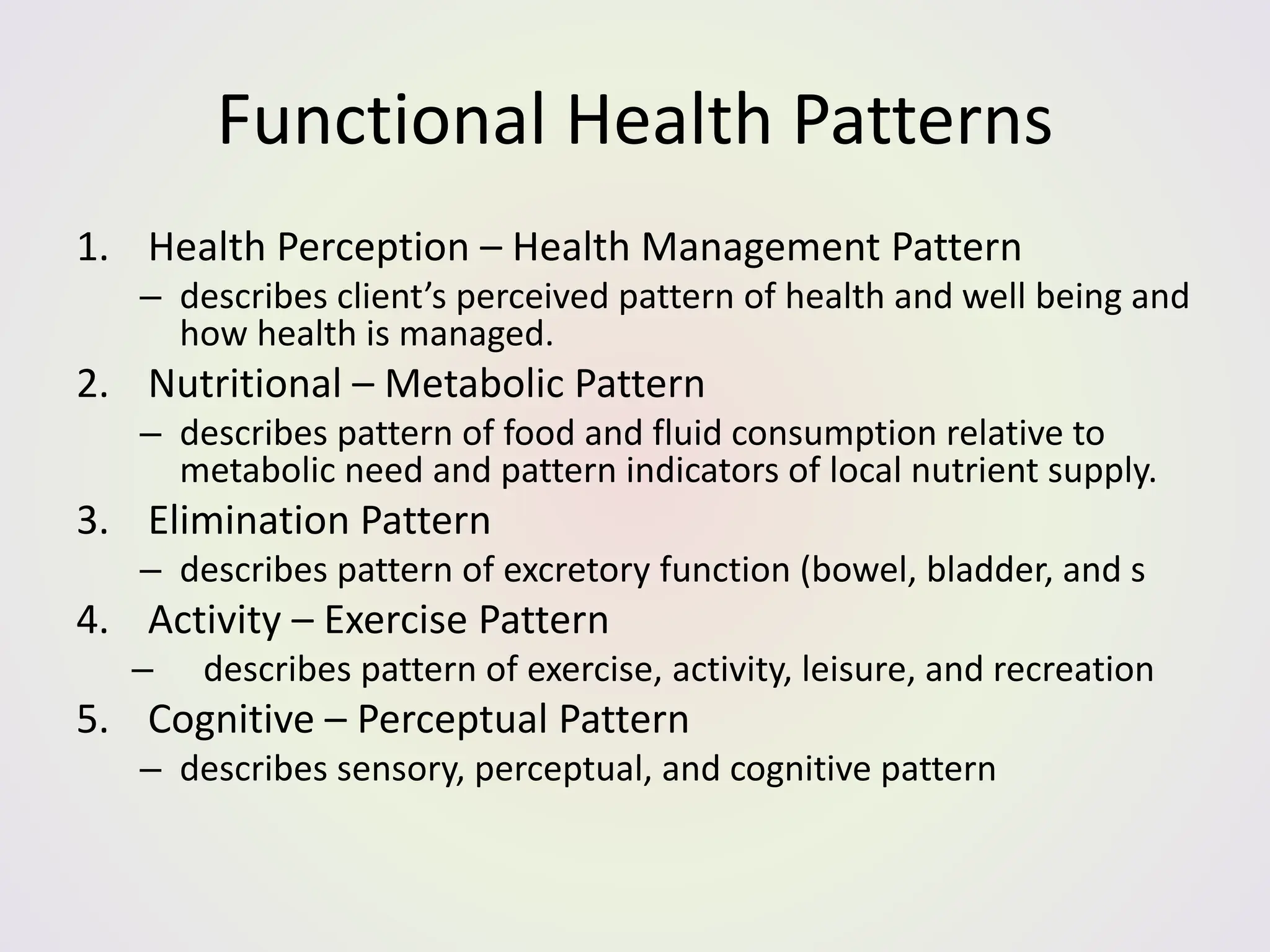 Functional Health Patterns

1. Health Perception – Health Management Pattern
– describes client's perceived pattern of health and well being and how health is managed.
2. Nutritional – Metabolic Pattern
– describes pattern of food and fluid consumption relative to metabolic need and pattern indicators of local nutrient supply.
3. Elimination Pattern
– describes pattern of excretory function (bowel, bladder, and s
4. Activity – Exercise Pattern
– describes pattern of exercise, activity, leisure, and recreation
5. Cognitive – Perceptual Pattern
– describes sensory, perceptual, and cognitive pattern